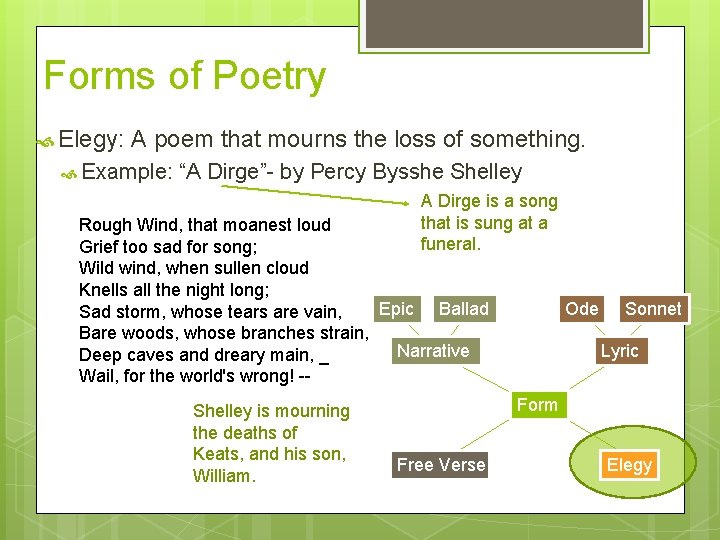 Forms of Poetry

Elegy: A poem that mourns the loss of something.

Example: “A Dirge”- by Percy Bysshe Shelley

A Dirge is a song that is sung at a funeral.

Rough Wind, that moanest loud
Grief too sad for song;
Wild wind, when sullen cloud
Knells all the night long;
Sad storm, whose tears are vain,
Bare woods, whose branches strain,
Deep caves and dreary main, _
Wail, for the world's wrong! --

Shelley is mourning the deaths of Keats, and his son, William.

Epic
Ballad
Ode
Sonnet
Narrative
Lyric
Form
Free Verse
Elegy